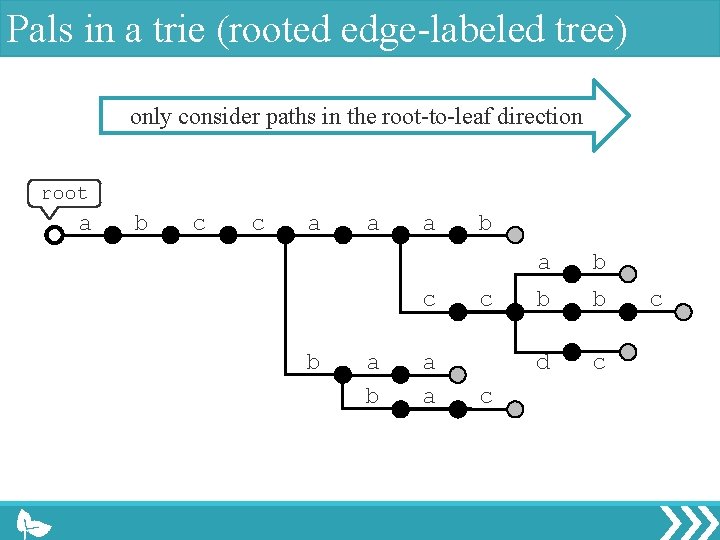 Pals in a trie (rooted edge-labeled tree)

only consider paths in the root-to-leaf direction

root

a b c c a a a b

a b

c c b b c

d c

b a a

b a c